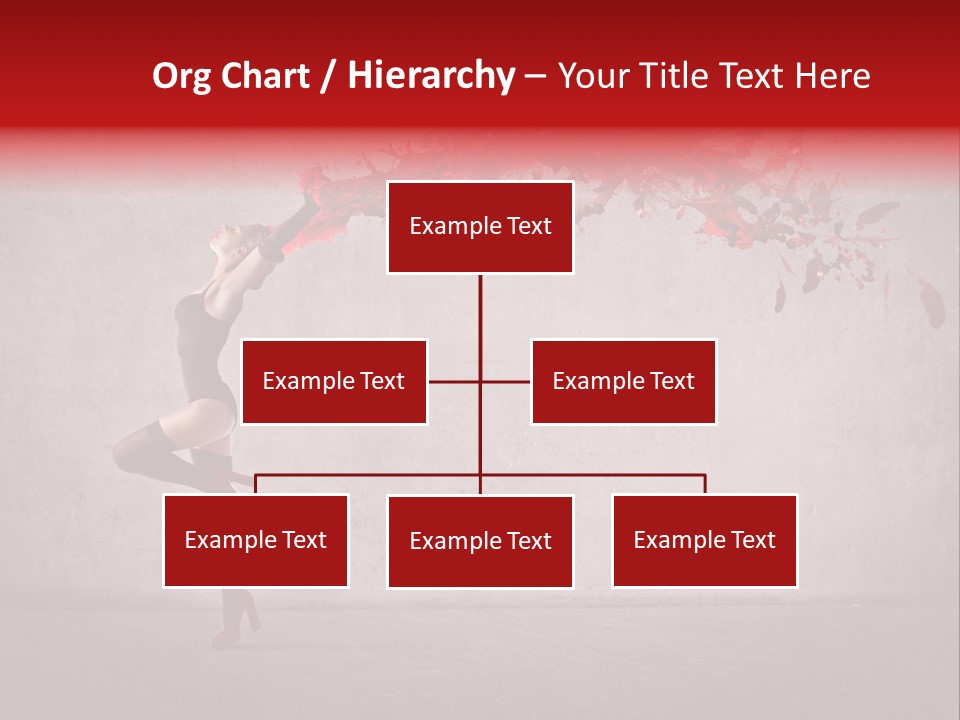 Org Chart / Hierarchy – Your Title Text Here

Example Text

Example Text

Example Text

Example Text

Example Text

Example Text